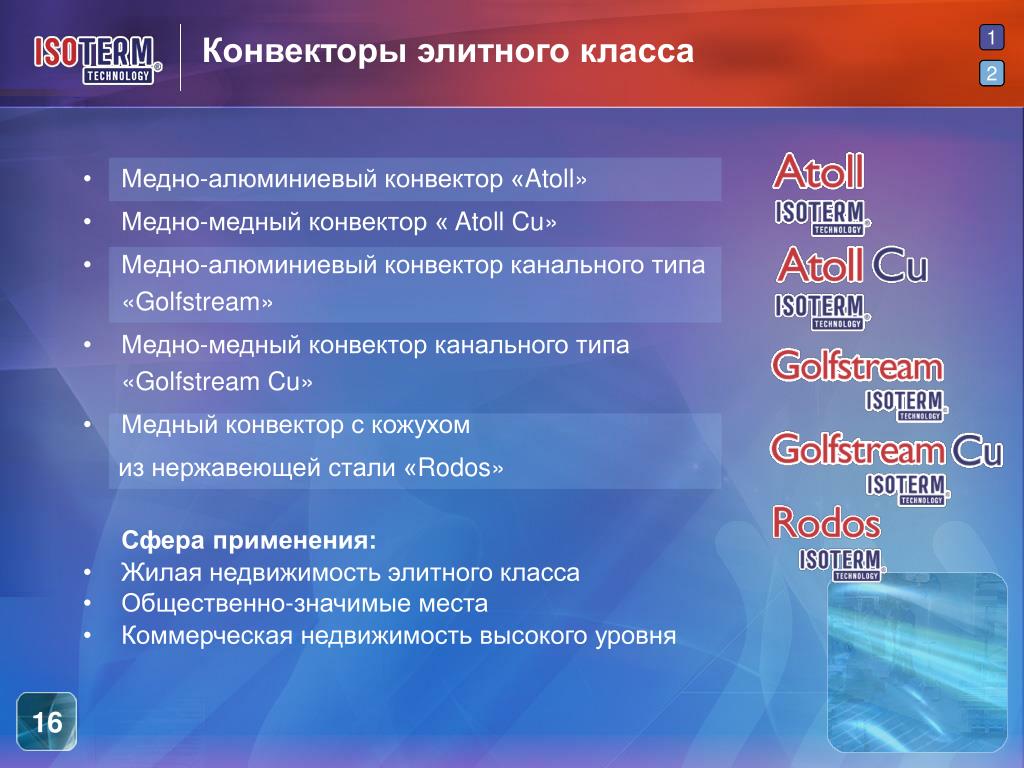 ISOTERM TECHNOLOGY

Конвекторы элитного класса

1
2

• Медно-алюминиевый конвектор «Atoll»
• Медно-медный конвектор « Atoll Cu»
• Медно-алюминиевый конвектор канального типа «Golfstream»
• Медно-медный конвектор канального типа «Golfstream Cu»
• Медный конвектор с кожухом из нержавеющей стали «Rodos»

Сфера применения:
• Жилая недвижимость элитного класса
• Общественно-значимые места
• Коммерческая недвижимость высокого уровня

Atoll
ISOTERM TECHNOLOGY
Atoll Cu
ISOTERM TECHNOLOGY
Golfstream
ISOTERM TECHNOLOGY
Golfstream Cu
ISOTERM TECHNOLOGY
Rodos
ISOTERM TECHNOLOGY

16